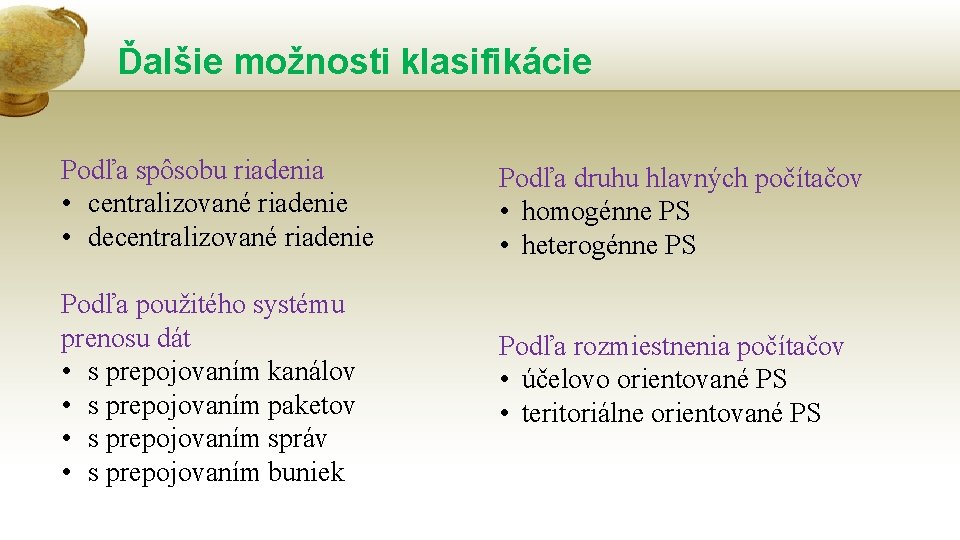 Ďalšie možnosti klasifikácie

Podľa spôsobu riadenia
• centralizované riadenie
• decentralizované riadenie

Podľa použitého systému prenosu dát
• s prepojovaním kanálov
• s prepojovaním paketov
• s prepojovaním správ
• s prepojovaním buniek

Podľa druhu hlavných počítačov
• homogénne PS
• heterogénne PS

Podľa rozmiestnenia počítačov
• účelovo orientované PS
• teritoriálne orientované PS